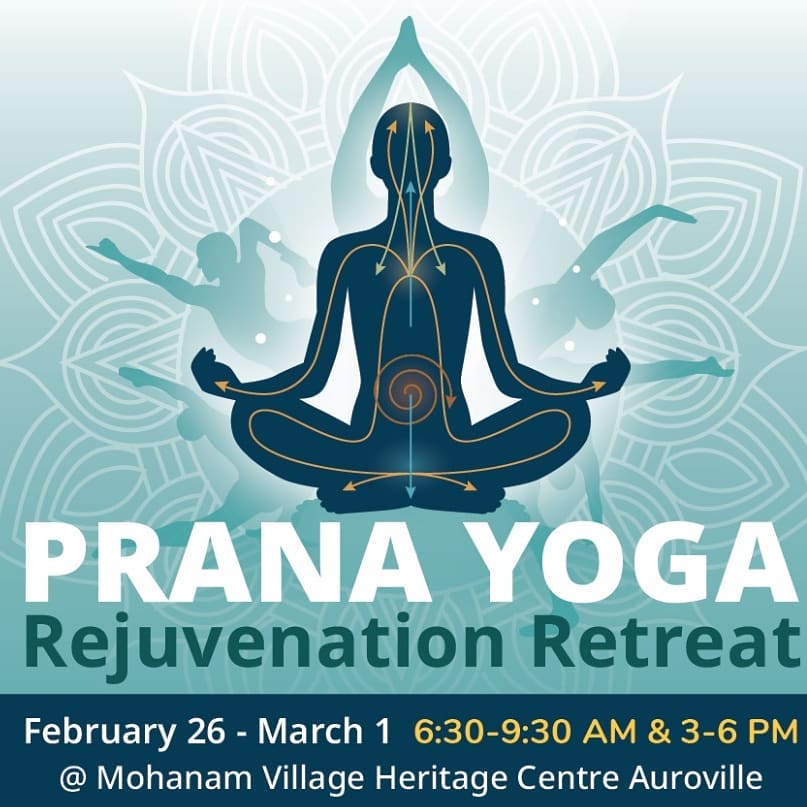 PRANA YOGA
Rejuvenation Retreat

February 26 - March 1 6:30-9:30 AM & 3-6 PM
@ Mohanam Village Heritage Centre Auroville